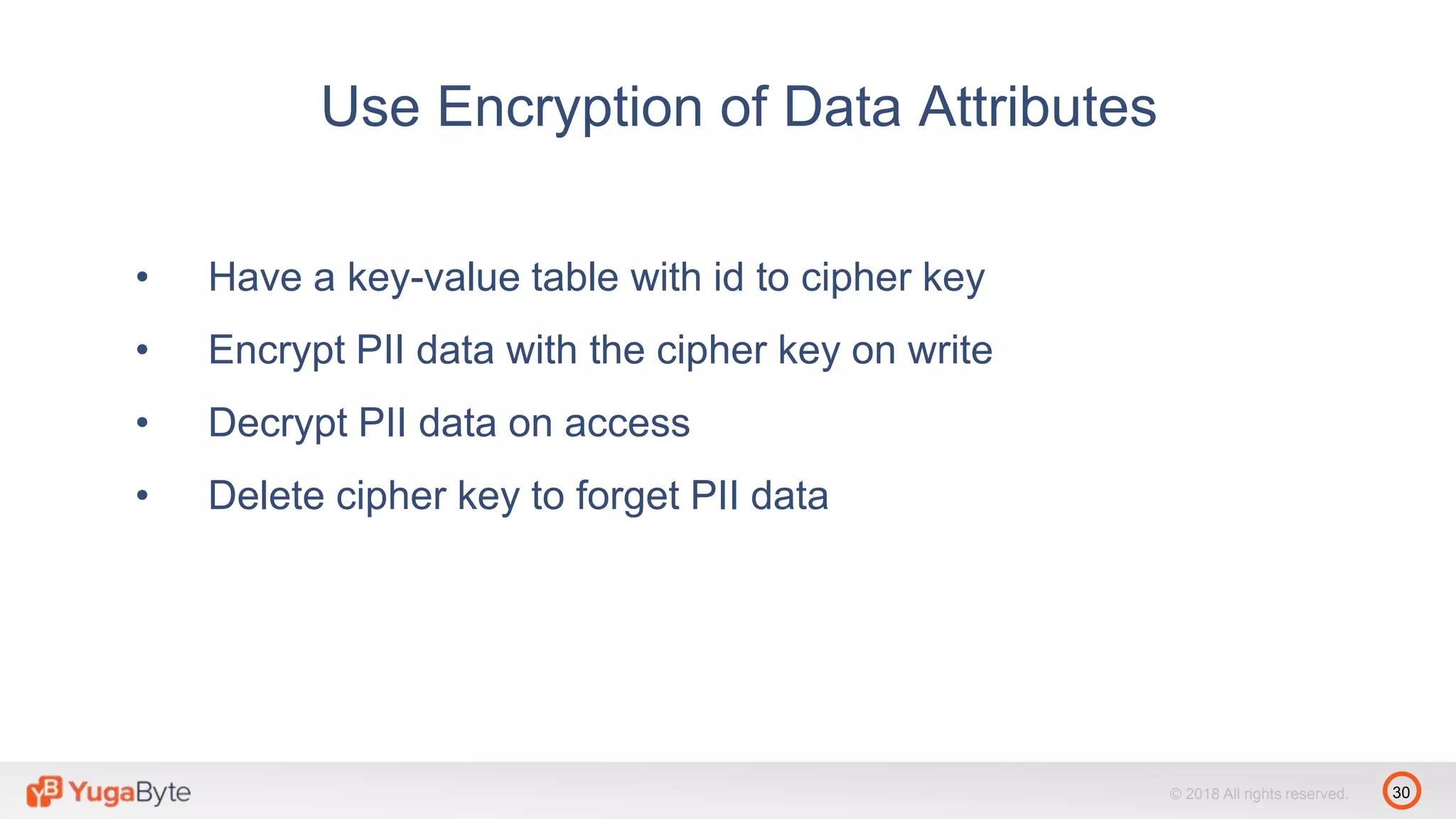 Use Encryption of Data Attributes

• Have a key-value table with id to cipher key
• Encrypt PII data with the cipher key on write
• Decrypt PII data on access
• Delete cipher key to forget PII data

YB YugaByte

© 2018 All rights reserved.

30